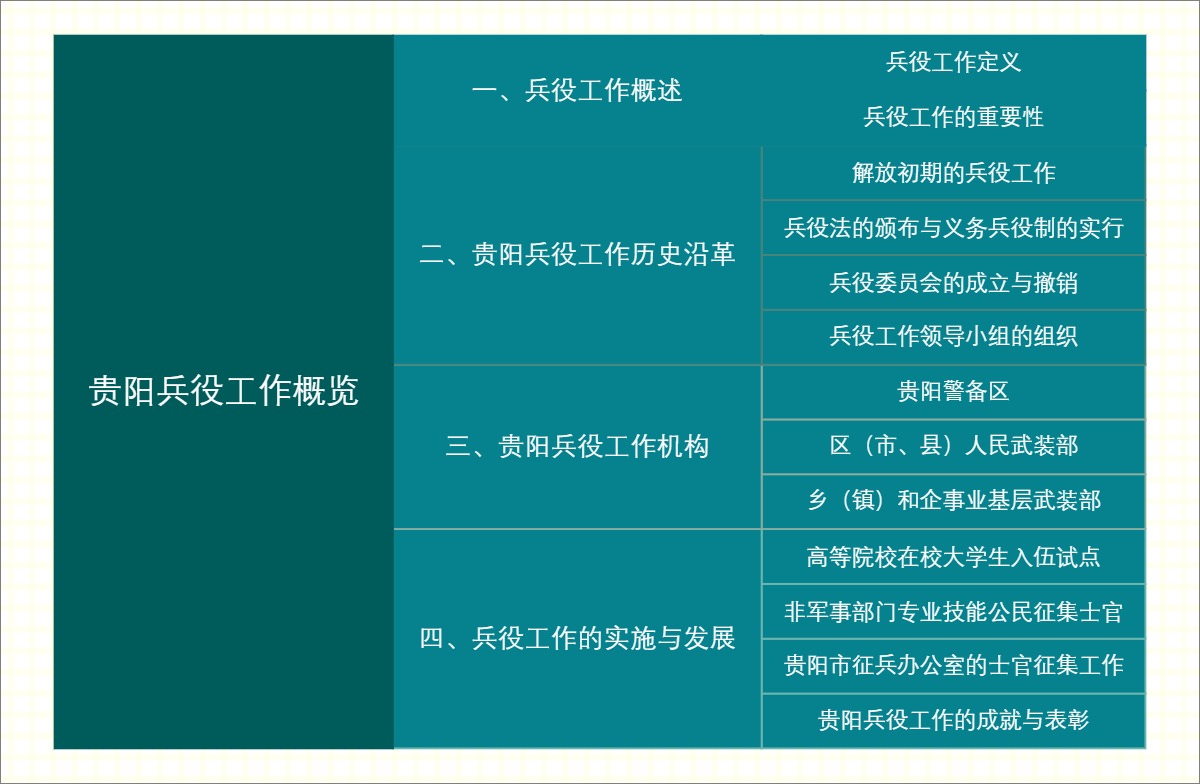 贵阳兵役工作概览

一、兵役工作概述

兵役工作定义

兵役工作的重要性

二、贵阳兵役工作历史沿革

解放初期的兵役工作

兵役法的颁布与义务兵役制的实行

兵役委员会的成立与撤销

兵役工作领导小组的组织

三、贵阳兵役工作机构

贵阳警备区

区（市、县）人民武装部

乡（镇）和企事业基层武装部

四、兵役工作的实施与发展

高等院校在校大学生入伍试点

非军事部门专业技能公民征集士官

贵阳市征兵办公室的士官征集工作

贵阳兵役工作的成就与表彰